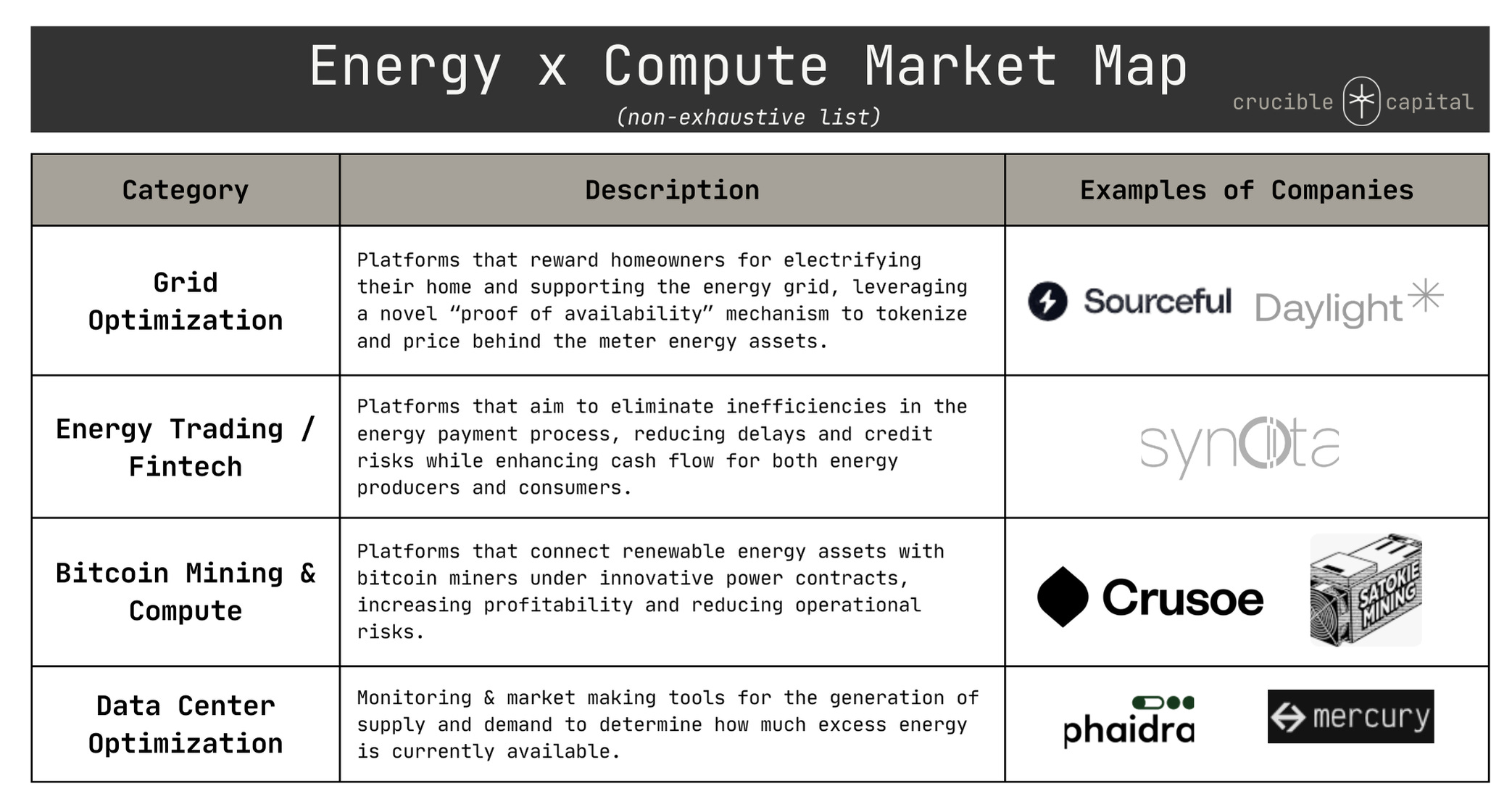 Energy x Compute Market Map
(non-exhaustive list)
crucible capital

| Category | Description | Examples of Companies |
|---|---|---|
| Grid Optimization | Platforms that reward homeowners for electrifying their home and supporting the energy grid, leveraging a novel "proof of availability" mechanism to tokenize and price behind the meter energy assets. | Sourceful Daylight |
| Energy Trading / Fintech | Platforms that aim to eliminate inefficiencies in the energy payment process, reducing delays and credit risks while enhancing cash flow for both energy producers and consumers. | synota |
| Bitcoin Mining & Compute | Platforms that connect renewable energy assets with bitcoin miners under innovative power contracts, increasing profitability and reducing operational risks. | Crusoe SATOKIE MINING |
| Data Center Optimization | Monitoring & market making tools for the generation of supply and demand to determine how much excess energy is currently available. | phaidra mercury |